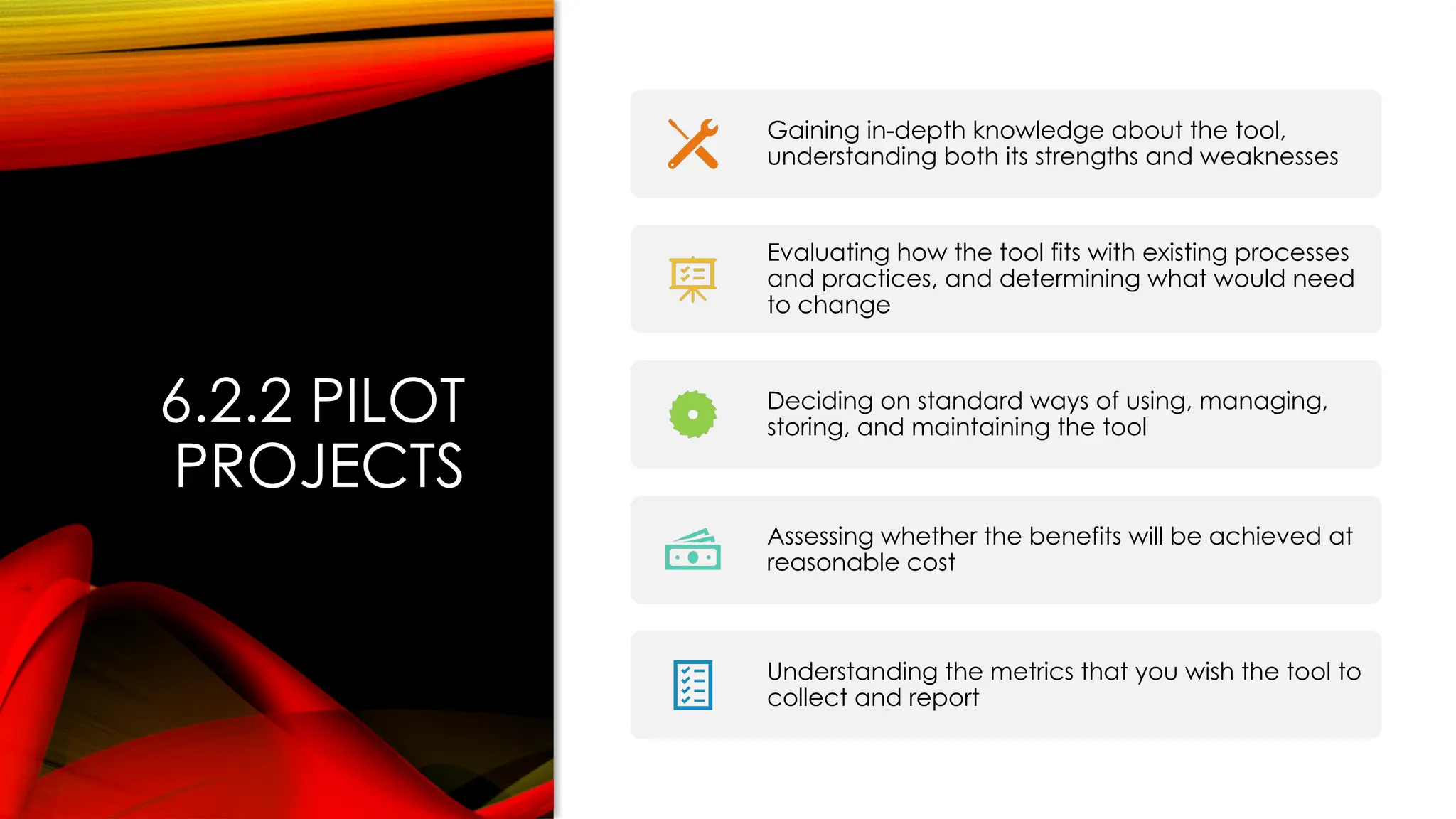 6.2.2 PILOT PROJECTS

Gaining in-depth knowledge about the tool, understanding both its strengths and weaknesses

Evaluating how the tool fits with existing processes and practices, and determining what would need to change

Deciding on standard ways of using, managing, storing, and maintaining the tool

Assessing whether the benefits will be achieved at reasonable cost

Understanding the metrics that you wish the tool to collect and report